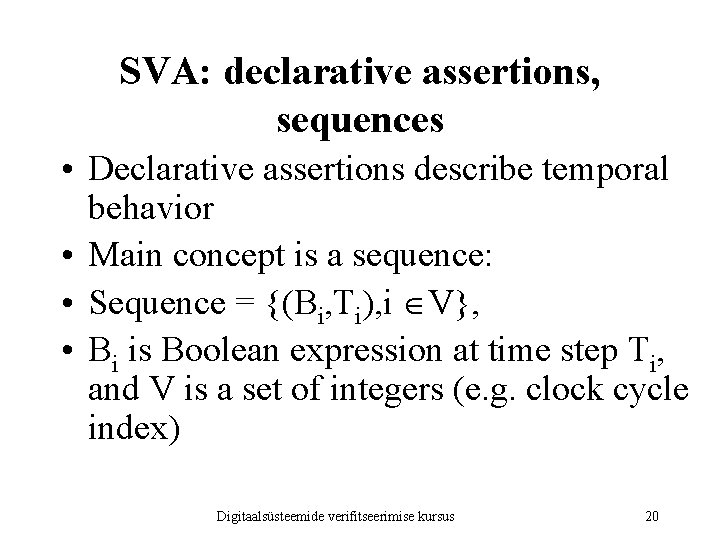 SVA: declarative assertions, sequences

• Declarative assertions describe temporal behavior

• Main concept is a sequence:

• Sequence = $\{(B_i,T_i),i \in V\}$,

• $B_i$ is Boolean expression at time step $T_i$, and V is a set of integers (e.g. clock cycle index)

Digitaalsüsteemide verifitseerimise kursus

20